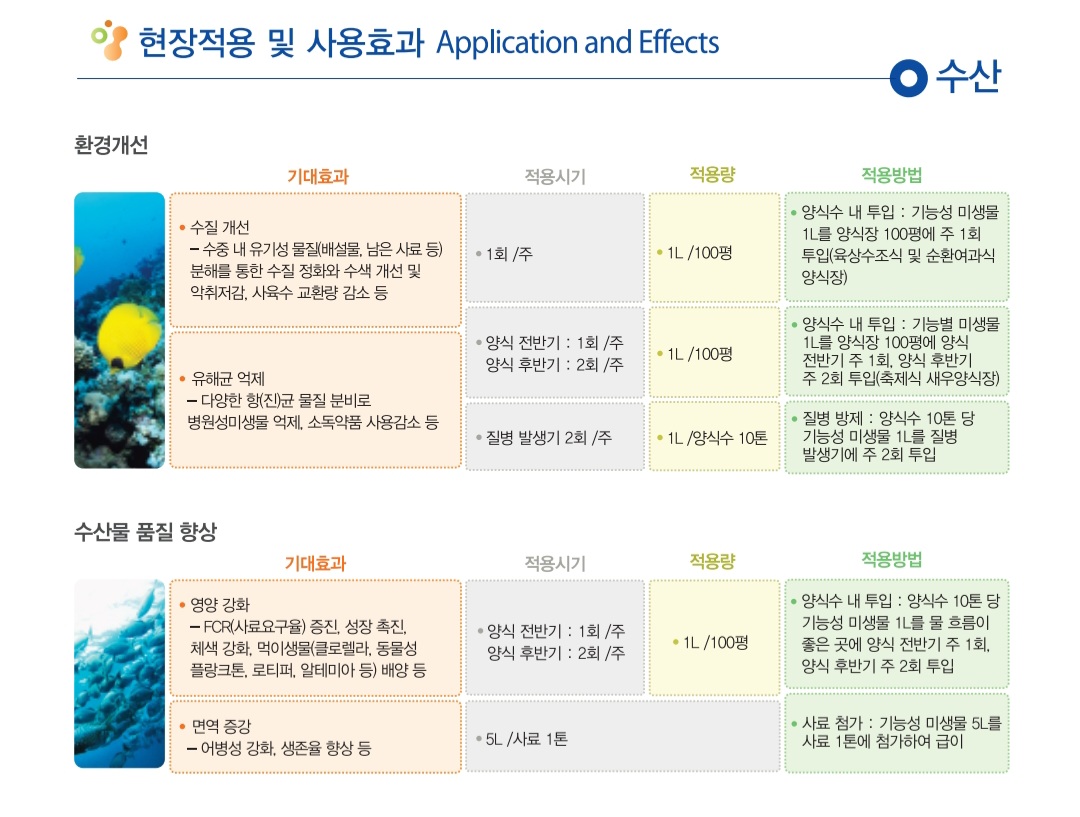 현장적용 및 사용효과 Application and Effects

수산

환경개선

| 기대효과 | 적용시기 | 적용량 | 적용방법 |
|---|---|---|---|
| • 수질 개선 – 수중 내 유기성 물질(배설물, 남은 사료 등) 분해를 통한 수질 정화와 수색 개선 및 악취저감, 사육수 교환량 감소 등 | • 1회 /주 | • 1L /100평 | • 양식수 내 투입 : 기능성 미생물 1L를 양식장 100평에 주 1회 투입(육상수조식 및 순환여과식 양식장) |
| • 유해균 억제 – 다양한 항(진)균 물질 분비로 병원성미생물 억제, 소독약품 사용감소 등 | • 양식 전반기 : 1회 /주 양식 후반기 : 2회 /주 | • 1L /100평 | • 양식수 내 투입 : 기능별 미생물 1L를 양식장 100평에 양식 전반기 주 1회, 양식 후반기 주 2회 투입(축제식 새우양식장) |
| | • 질병 발생기 2회 /주 | • 1L /양식수 10톤 | • 질병 방제 : 양식수 10톤 당 기능성 미생물 1L를 질병 발생기에 주 2회 투입 |

수산물 품질 향상

| 기대효과 | 적용시기 | 적용량 | 적용방법 |
|---|---|---|---|
| • 영양 강화 – FCR(사료요구율) 증진, 성장 촉진, 체색 강화, 먹이생물(클로렐라, 동물성 플랑크톤, 로티퍼, 알테미아 등) 배양 등 | • 양식 전반기 : 1회 /주 양식 후반기 : 2회 /주 | • 1L /100평 | • 양식수 내 투입 : 양식수 10톤 당 기능성 미생물 1L를 물 흐름이 좋은 곳에 양식 전반기 주 1회, 양식 후반기 주 2회 투입 |
| • 면역 증강 – 어병성 강화, 생존율 향상 등 | • 5L /사료 1톤 | | • 사료 첨가 : 기능성 미생물 5L를 사료 1톤에 첨가하여 급이 |